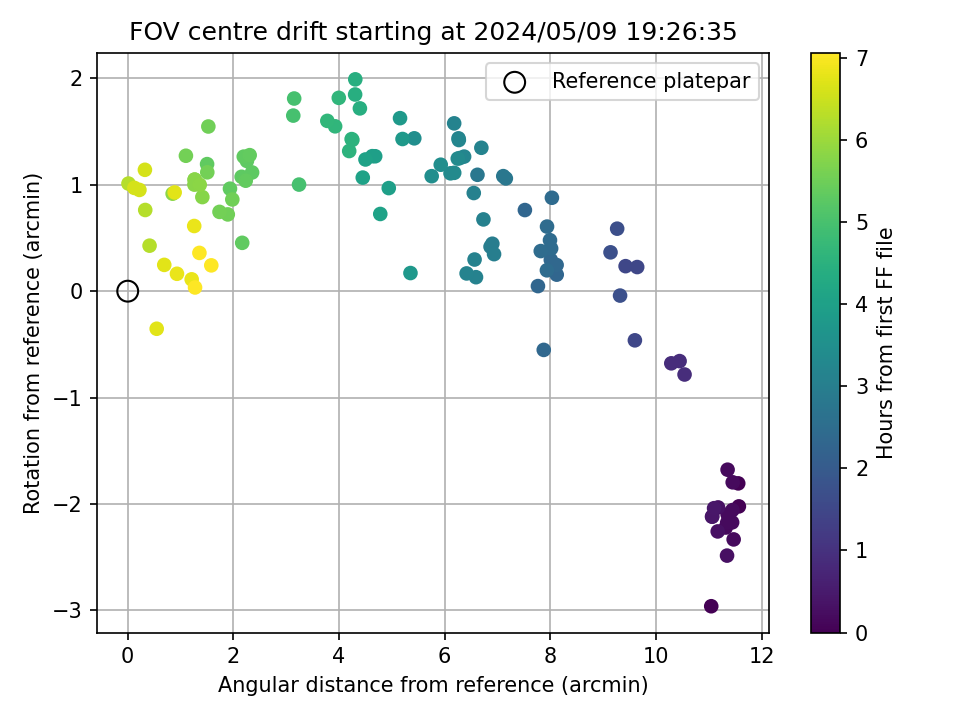 FOV centre drift starting at 2024/05/09 19:26:35

Reference platepar

Rotation from reference (arcmin)

2
1
0
−1
−2
−3

0
2
4
6
8
10
12

Angular distance from reference (arcmin)

Hours from first FF file

7
6
5
4
3
2
1
0